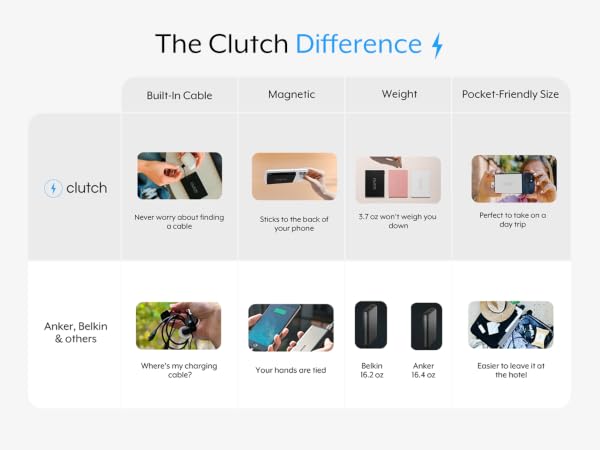 The Clutch Difference

| | Built-In Cable | Magnetic | Weight | Pocket-Friendly Size |
|---|---|---|---|---|
| clutch | Never worry about finding a cable | Sticks to the back of your phone | 3.7 oz won't weigh you down | Perfect to take on a day trip |
| Anker, Belkin & others | Where's my charging cable? | Your hands are tied | Belkin 16.2 oz Anker 16.4 oz | Easier to leave it at the hotel |